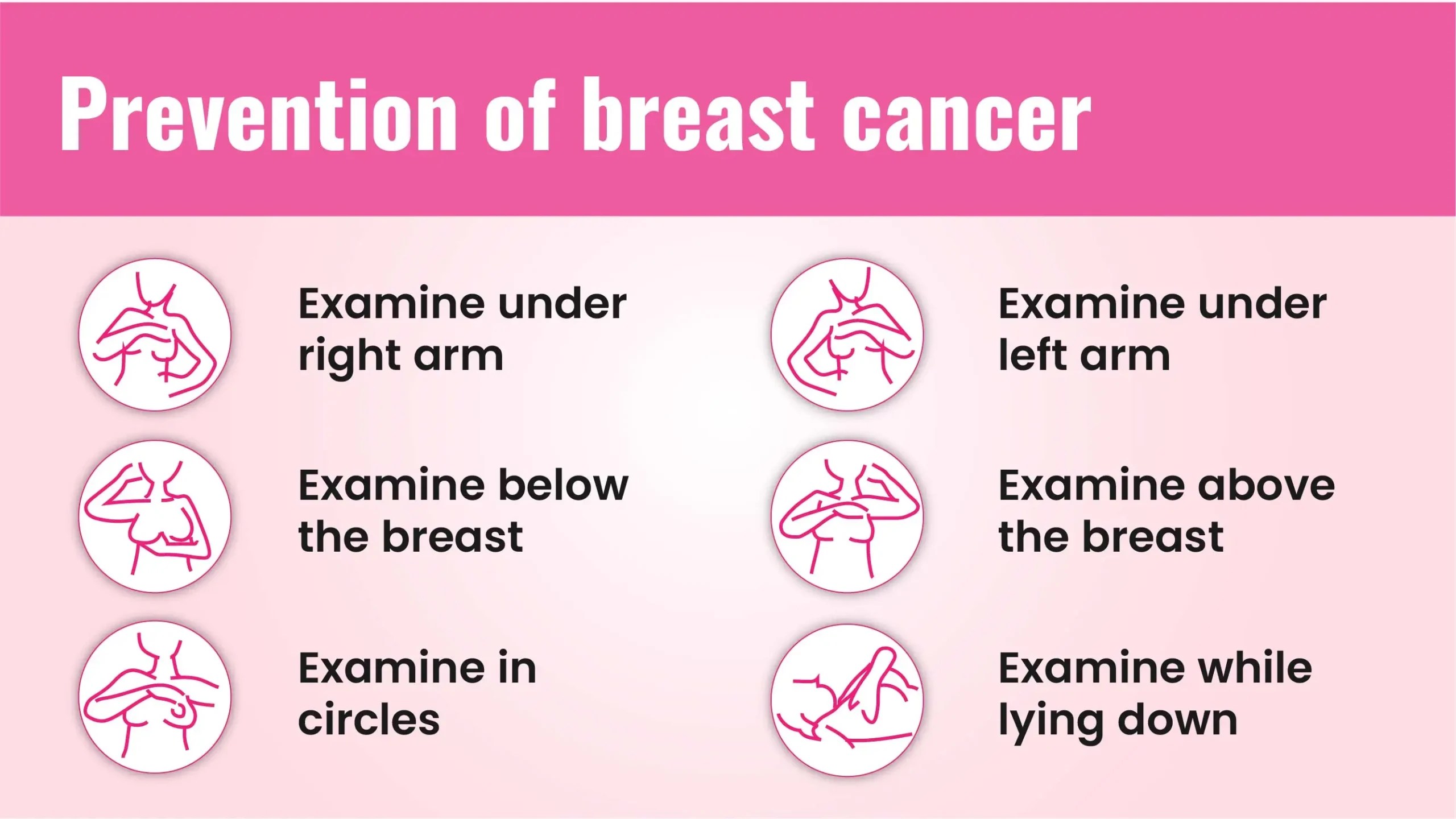 Prevention of breast cancer

Examine under right arm

Examine below the breast

Examine in circles

Examine under left arm

Examine above the breast

Examine while lying down